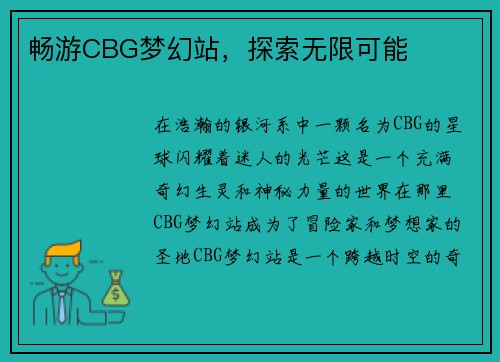 畅游CBG梦幻站，探索无限可能

在浩瀚的银河系中一颗名为CBG的星球闪耀着迷人的光芒这是一个充满奇幻生灵和神秘力量的世界在那里CBG梦幻站成为了冒险家和梦想家的圣地CBG梦幻站是一个跨越时空的奇

$